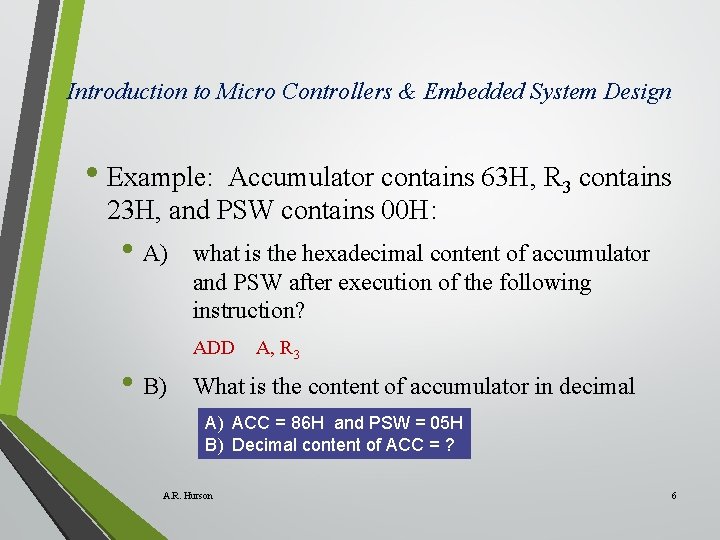 Introduction to Micro Controllers & Embedded System Design

• Example: Accumulator contains 63H, $R_3$ contains 23H, and PSW contains 00H:

• A) what is the hexadecimal content of accumulator and PSW after execution of the following instruction?

ADD A, $R_3$

• B) What is the content of accumulator in decimal

A) ACC = 86H and PSW = 05H
B) Decimal content of ACC = ?

A.R. Hurson

6